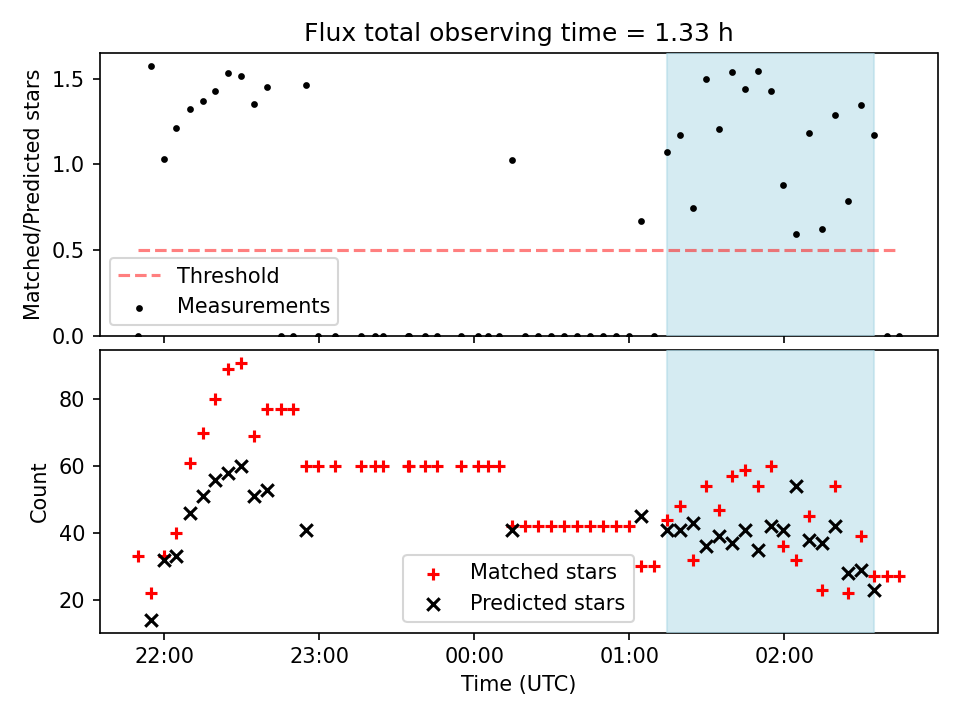 Flux total observing time = 1.33 h

Matched/Predicted stars

1.5
1.0
0.5
0.0

Threshold
Measurements

Count

80
60
40
20

Matched stars
Predicted stars

22:00
23:00
00:00
01:00
02:00

Time (UTC)